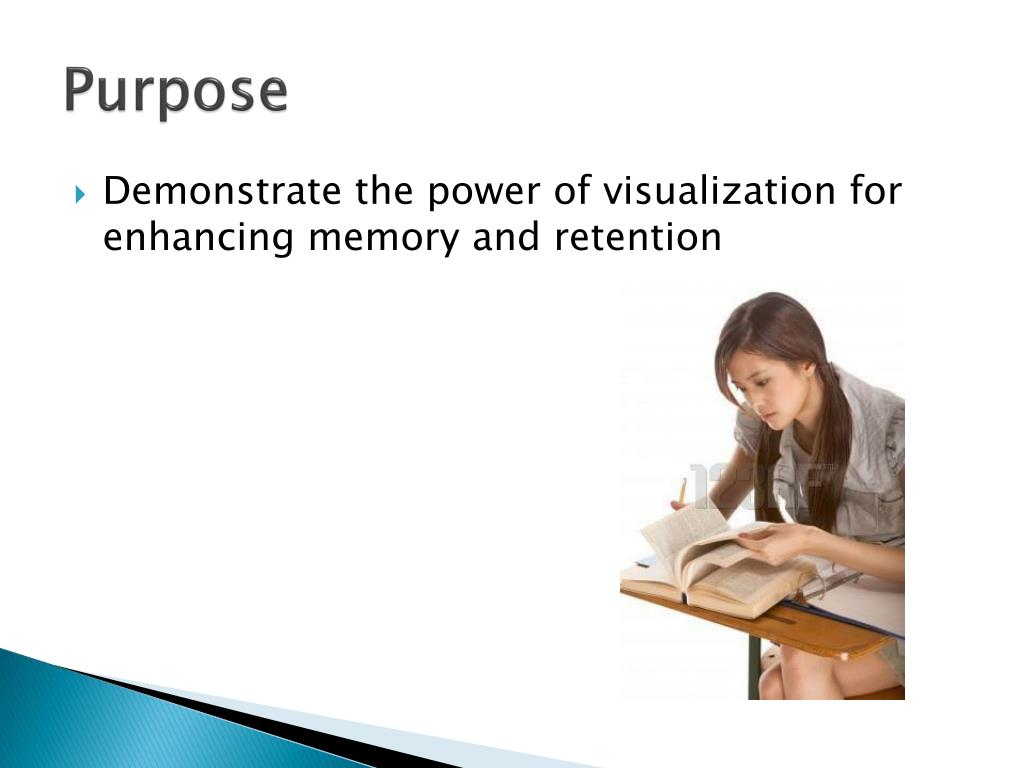 Purpose

Demonstrate the power of visualization for enhancing memory and retention

123RF